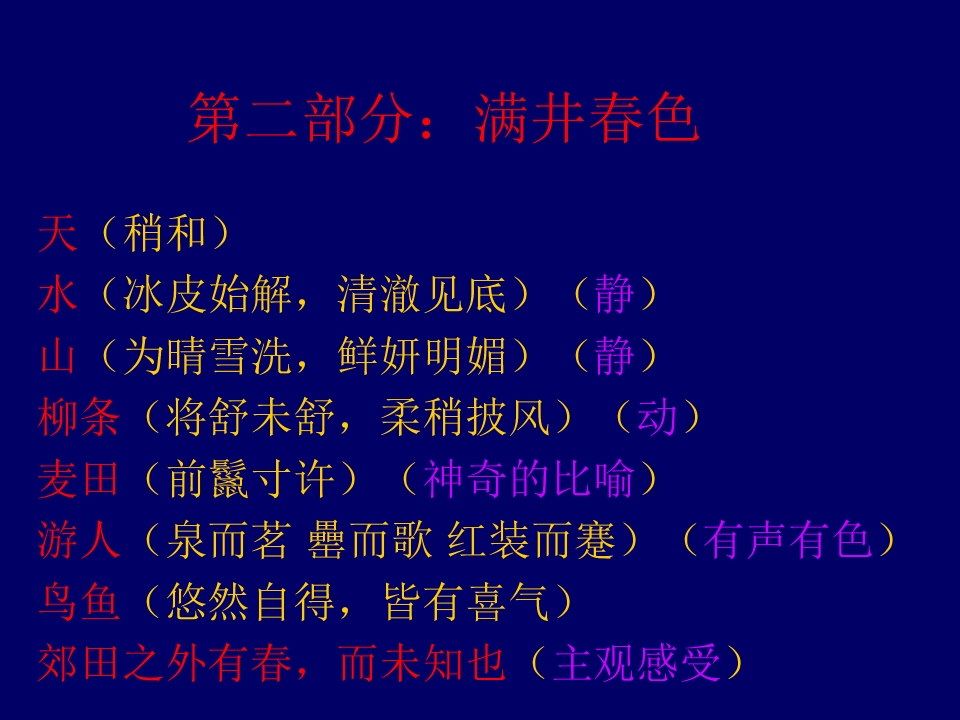 第二部分：满井春色

天（稍和）
水（冰皮始解，清澈见底）（静）
山（为晴雪洗，鲜妍明媚）（静）
柳条（将舒未舒，柔稍披风）（动）
麦田（前鬣寸许）（神奇的比喻）
游人（泉而茗 罍而歌 红装而蹇）（有声有色）
鸟鱼（悠然自得，皆有喜气）
郊田之外有春，而未知也（主观感受）